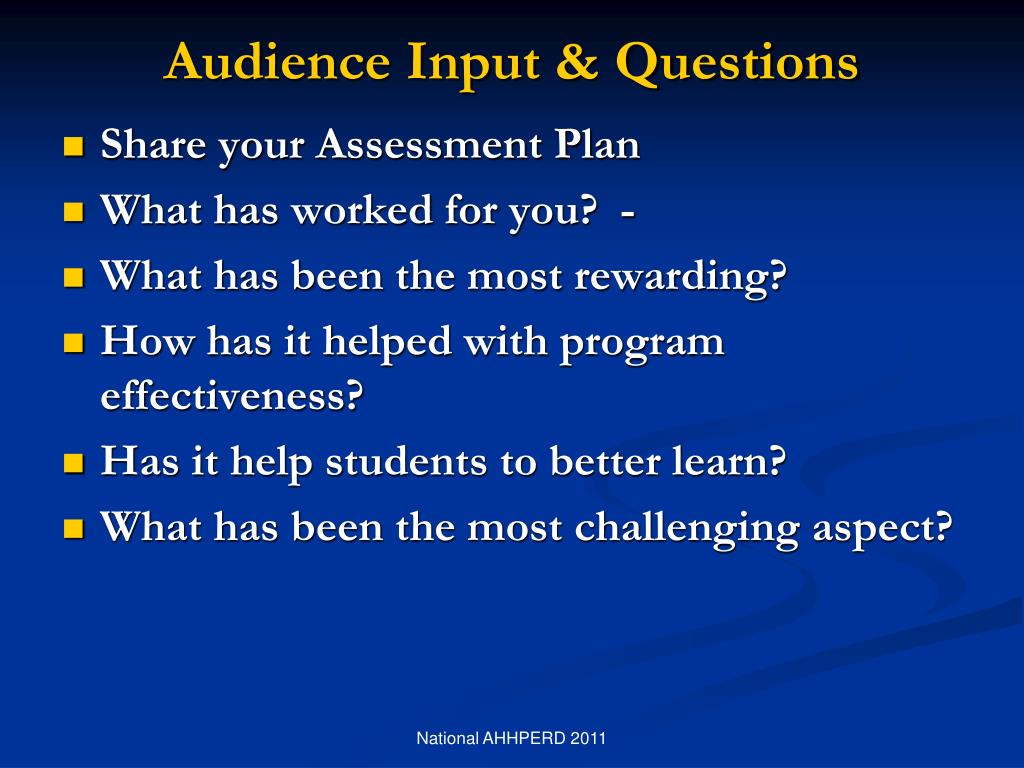 Audience Input & Questions

- Share your Assessment Plan
- What has worked for you? -
- What has been the most rewarding?
- How has it helped with program effectiveness?
- Has it help students to better learn?
- What has been the most challenging aspect?

National AHHPERD 2011